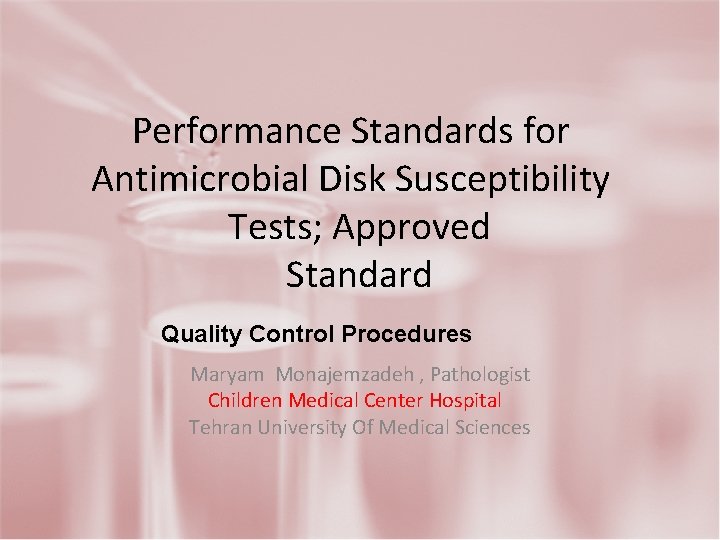 Performance Standards for Antimicrobial Disk Susceptibility Tests; Approved Standard

Quality Control Procedures

Maryam Monajemzadeh , Pathologist
Children Medical Center Hospital
Tehran University Of Medical Sciences